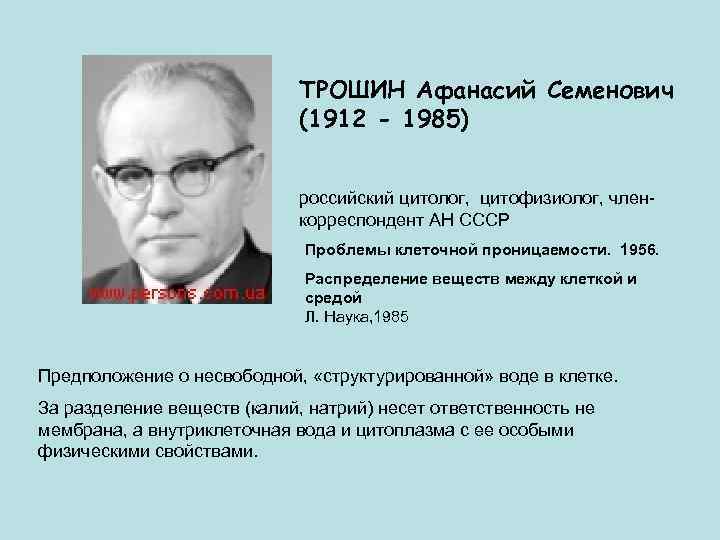 www.persons.com.ua

ТРОШИН Афанасий Семенович (1912 - 1985)

российский цитолог, цитофизиолог, член-корреспондент АН СССР

Проблемы клеточной проницаемости. 1956.

Распределение веществ между клеткой и средой
Л. Наука,1985

Предположение о несвободной, «структурированной» воде в клетке.

За разделение веществ (калий, натрий) несет ответственность не мембрана, а внутриклеточная вода и цитоплазма с ее особыми физическими свойствами.